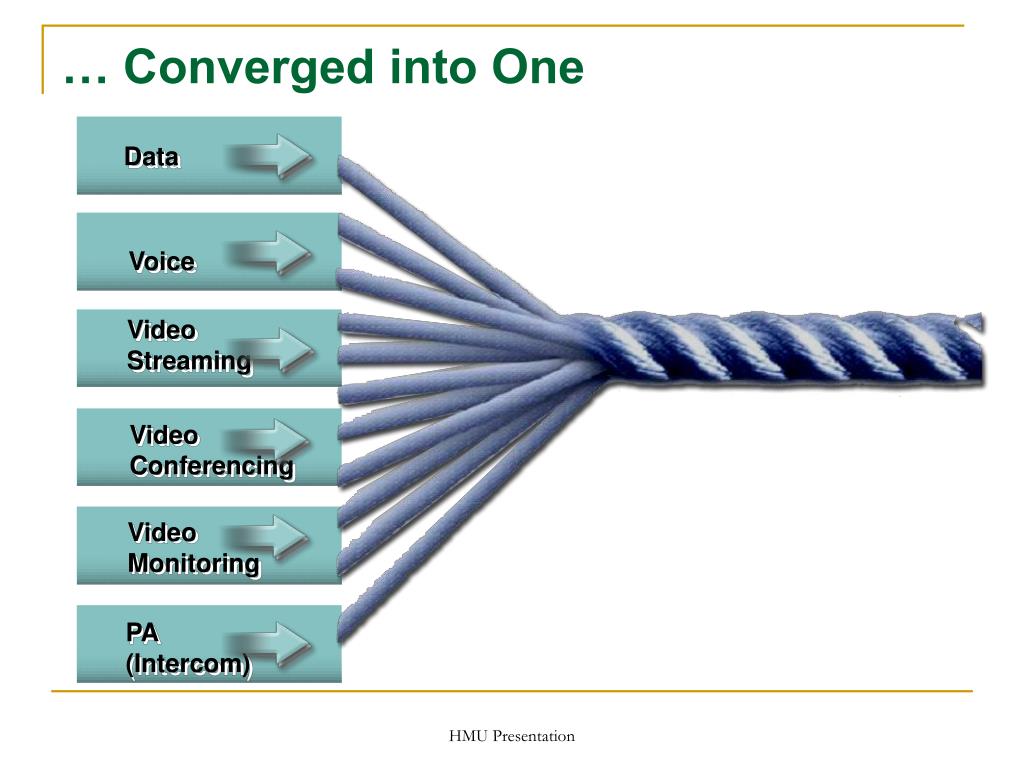 … Converged into One

Data

Voice

Video Streaming

Video Conferencing

Video Monitoring

PA (Intercom)

HMU Presentation